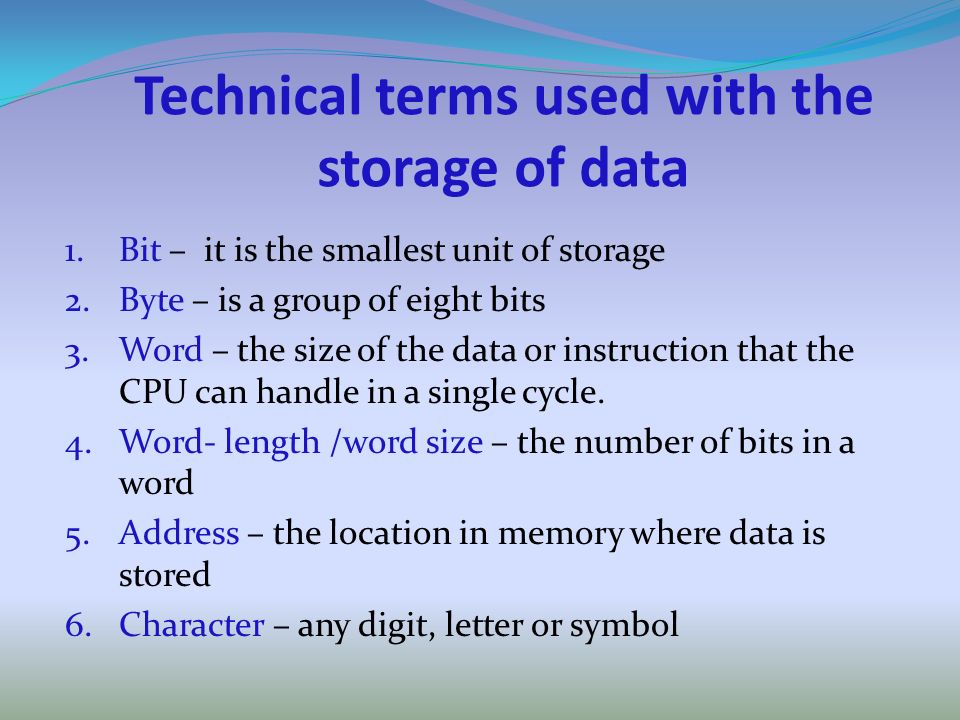 Technical terms used with the storage of data

1. Bit – it is the smallest unit of storage
2. Byte – is a group of eight bits
3. Word – the size of the data or instruction that the CPU can handle in a single cycle.
4. Word- length /word size – the number of bits in a word
5. Address – the location in memory where data is stored
6. Character – any digit, letter or symbol